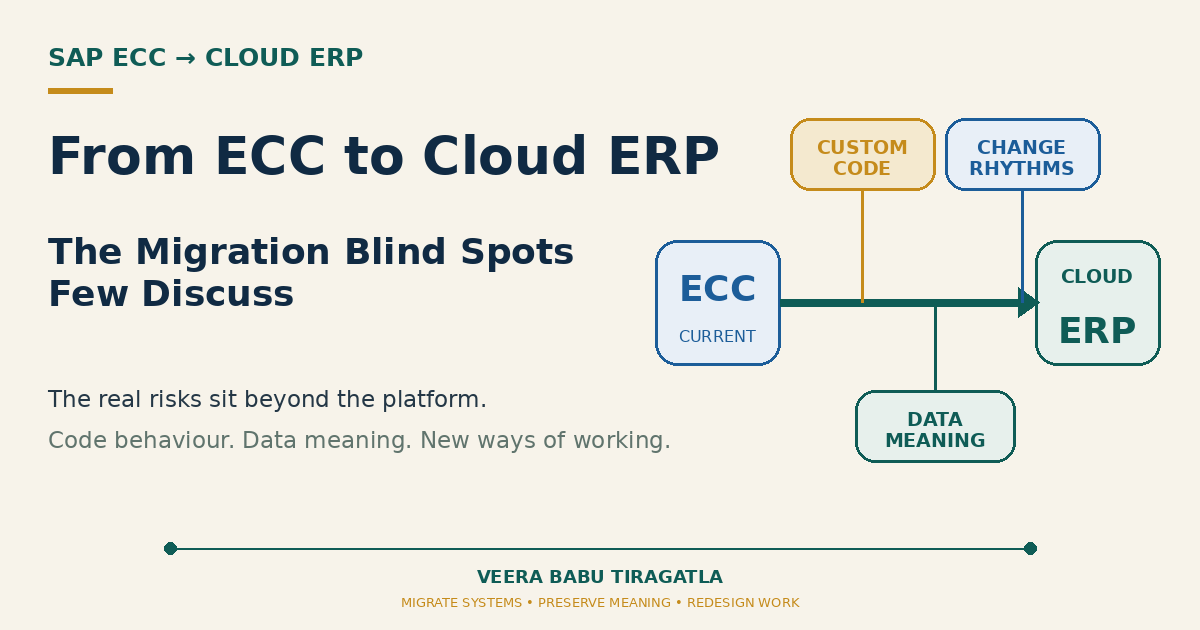 SAP ECC → CLOUD ERP

From ECC to Cloud ERP

The Migration Blind Spots Few Discuss

The real risks sit beyond the platform.

Code behaviour. Data meaning. New ways of working.

CUSTOM CODE

CHANGE RHYTHMS

ECC
CURRENT

CLOUD
ERP

DATA MEANING

VEERA BABU TIRAGATLA

MIGRATE SYSTEMS • PRESERVE MEANING • REDESIGN WORK